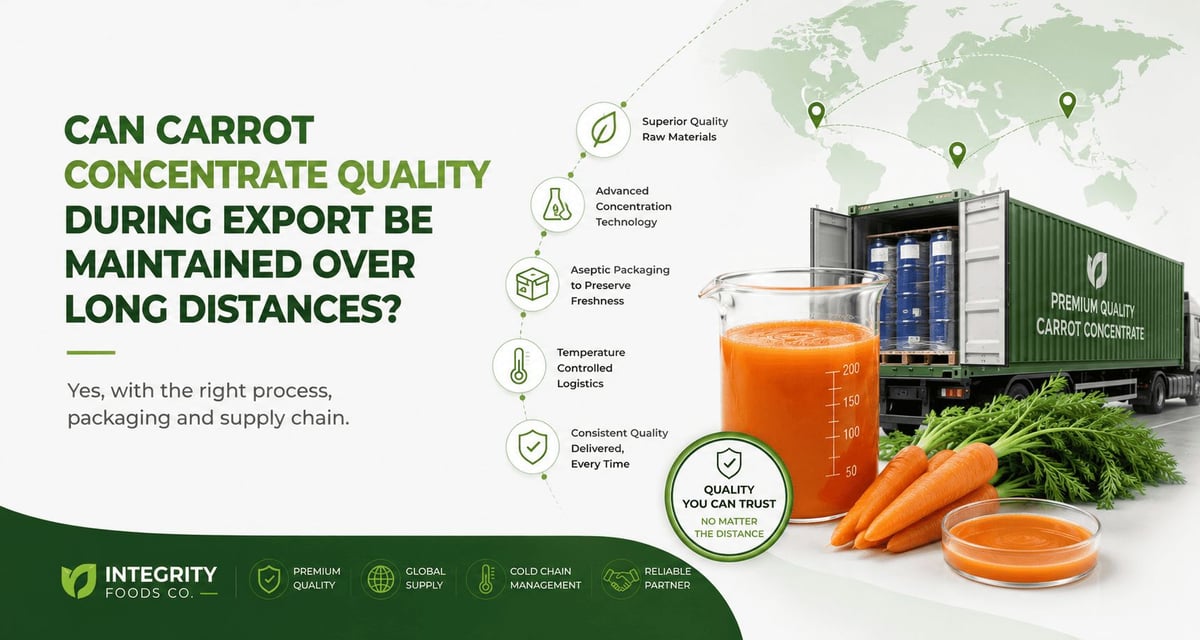 CAN CARROT CONCENTRATE QUALITY DURING EXPORT BE MAINTAINED OVER LONG DISTANCES?

Yes, with the right process, packaging and supply chain.

Superior Quality Raw Materials

Advanced Concentration Technology

Aseptic Packaging to Preserve Freshness

Temperature Controlled Logistics

Consistent Quality Delivered, Every Time

PREMIUM QUALITY CARROT CONCENTRATE

200
150
100
50

QUALITY YOU CAN TRUST
NO MATTER THE DISTANCE

INTEGRITY FOODS CO.

PREMIUM QUALITY

GLOBAL SUPPLY

COLD CHAIN MANAGEMENT

RELIABLE PARTNER